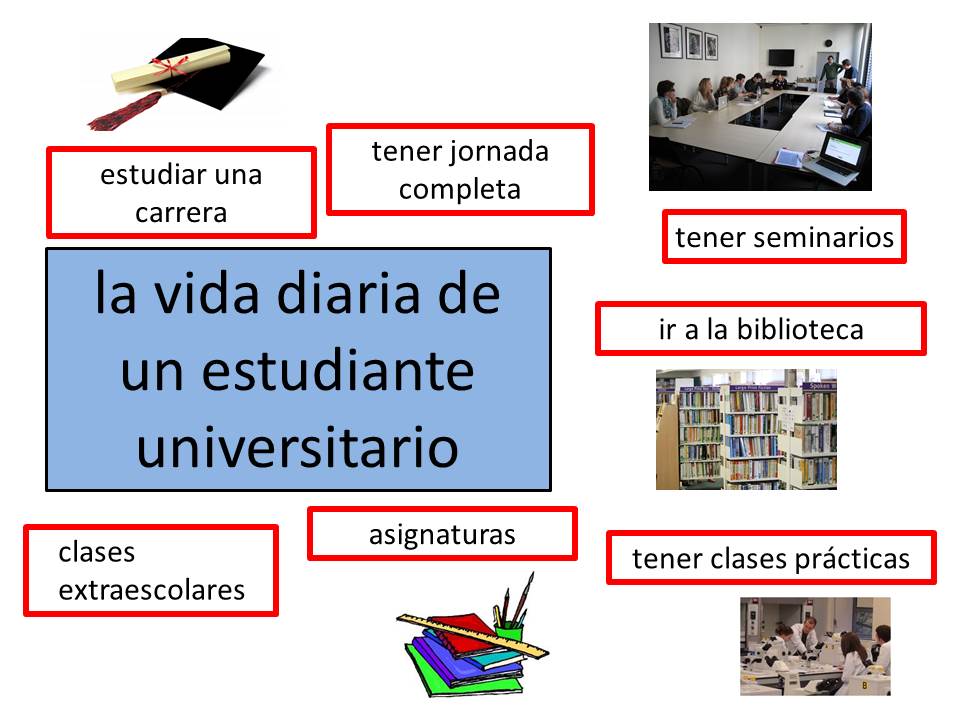 estudiar una carrera

tener jornada completa

tener seminarios

la vida diaria de un estudiante universitario

ir a la biblioteca

clases extraescolares

asignaturas

tener clases prácticas